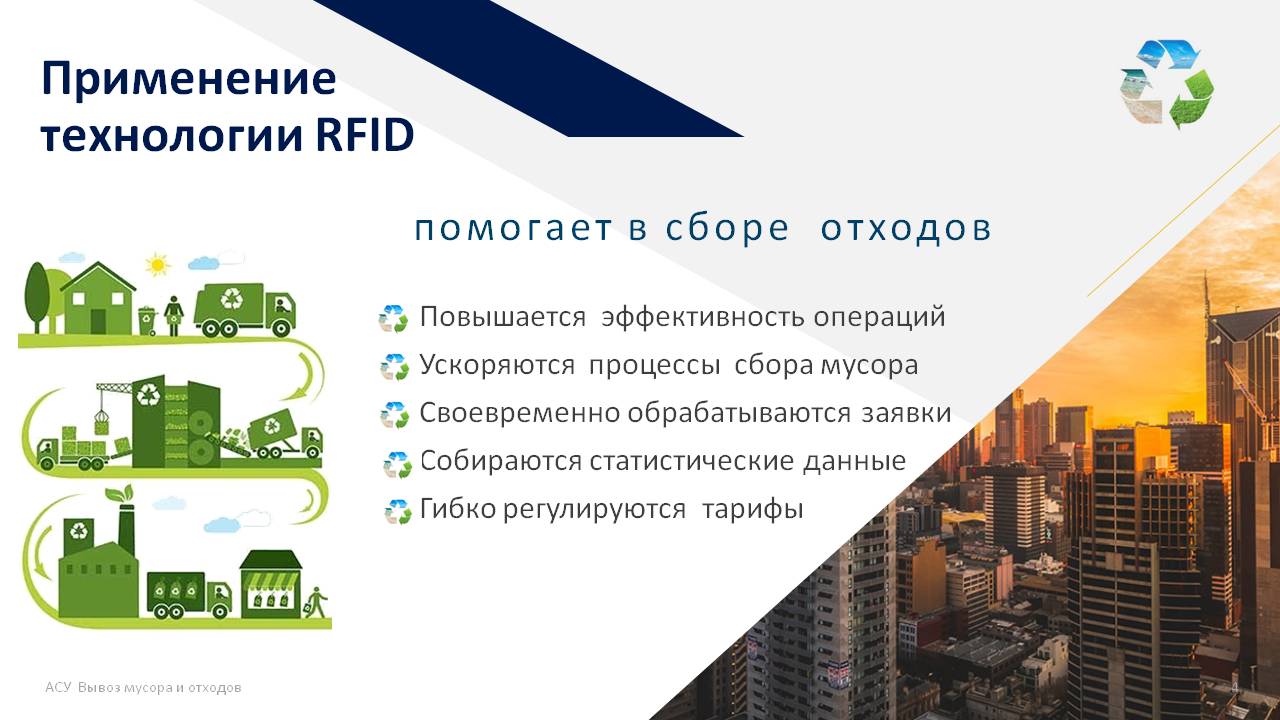 Применение технологии RFID

помогает в сборе отходов

Повышается эффективность операций

Ускоряются процессы сбора мусора

Своевременно обрабатываются заявки

Собираются статистические данные

Гибко регулируются тарифы

АСУ Вывоз мусора и отходов